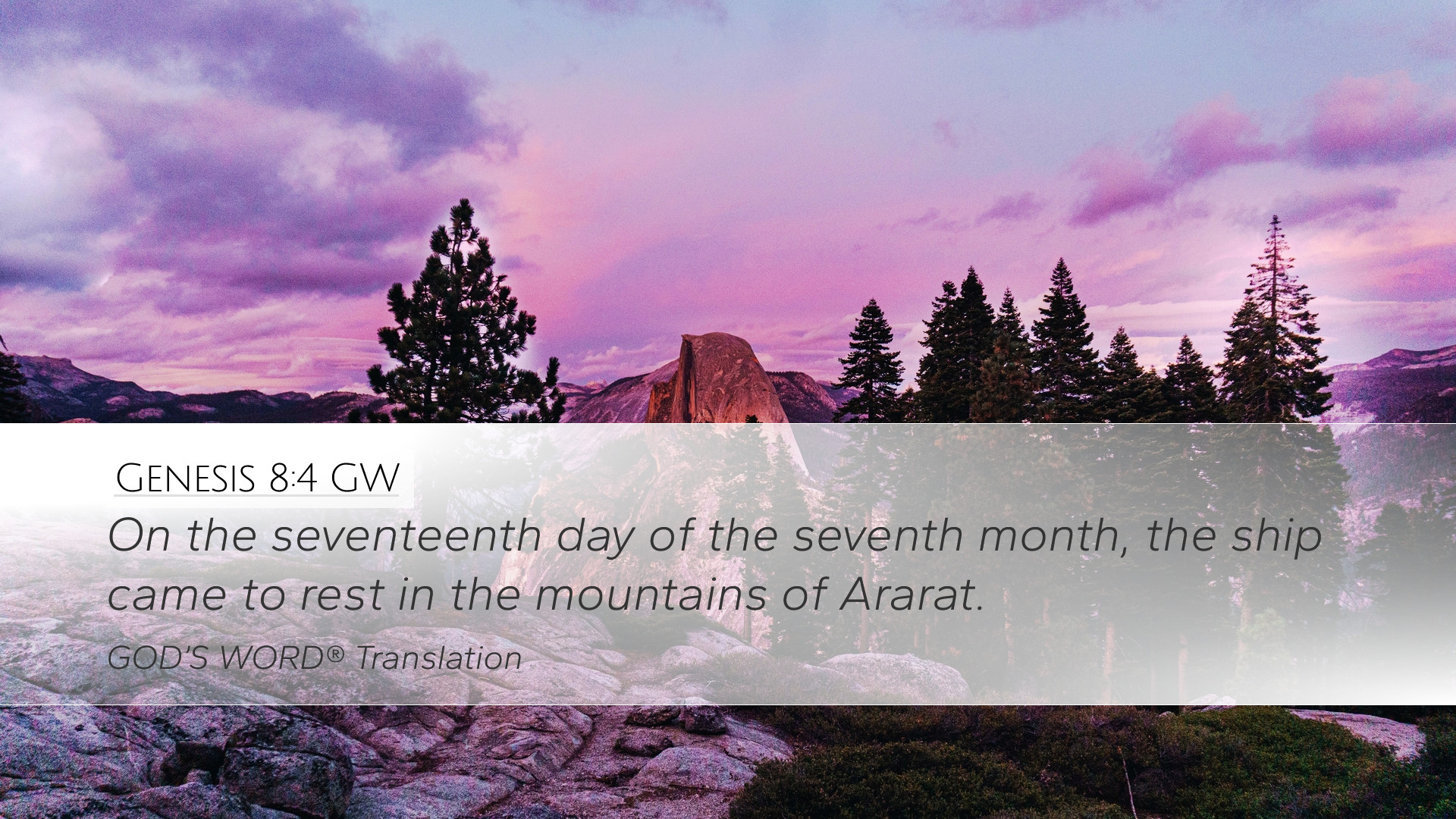 Genesis 8:4 GW

On the seventeenth day of the seventh month, the ship came to rest in the mountains of Ararat.

GOD'S WORD® Translation